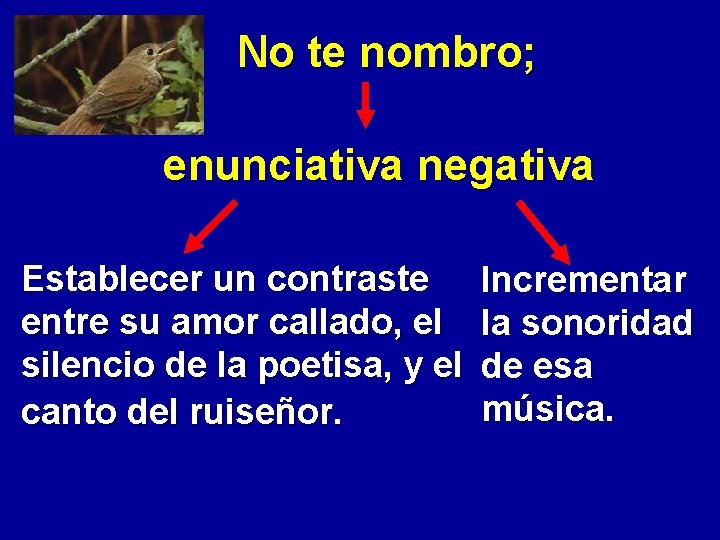 No te nombro;

enunciativa negativa

Establecer un contraste entre su amor callado, el silencio de la poetisa, y el canto del ruiseñor.

Incrementar la sonoridad de esa música.